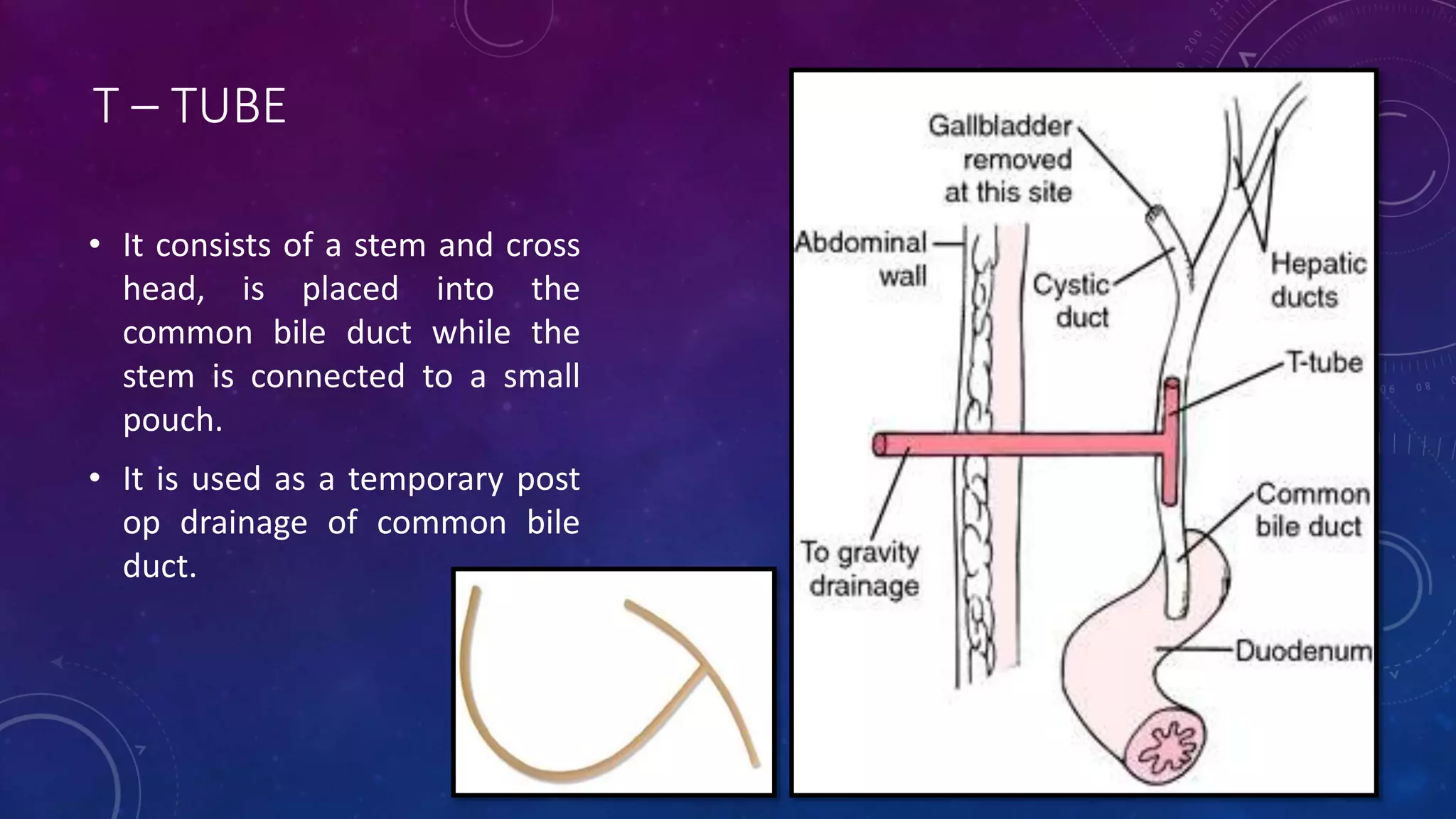 T – TUBE

• It consists of a stem and cross head, is placed into the common bile duct while the stem is connected to a small pouch.

• It is used as a temporary post op drainage of common bile duct.

Gallbladder removed at this site

Abdominal wall

Cystic duct

Hepatic ducts

T-tube

Common bile duct

To gravity drainage

Duodenum